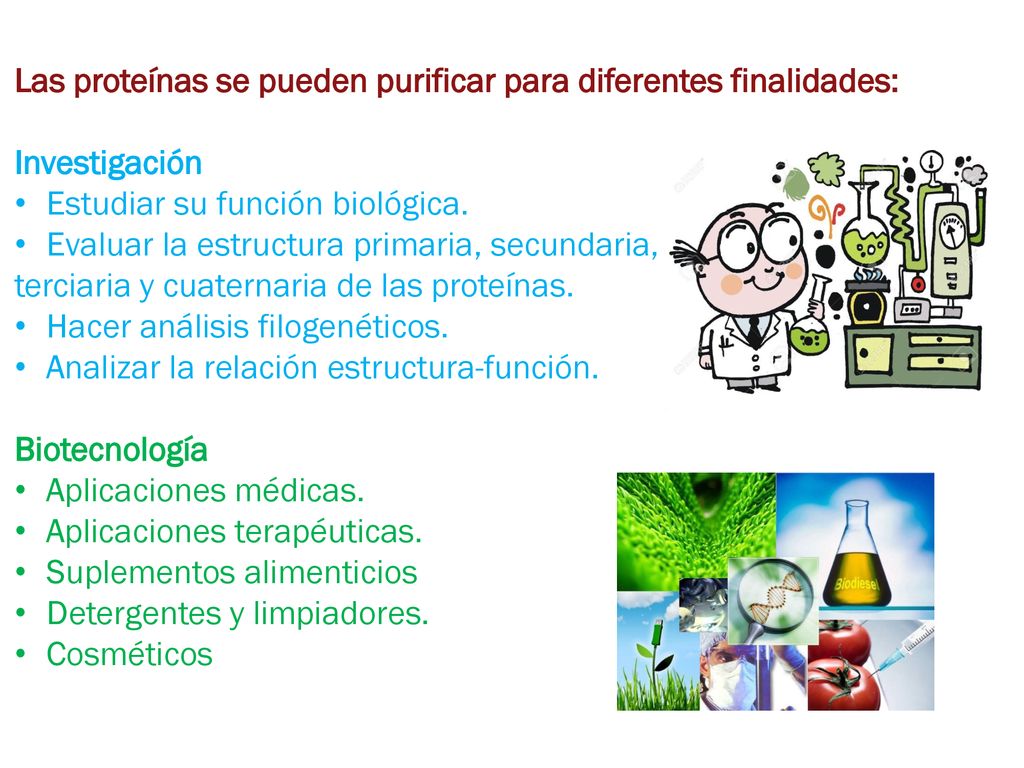 Las proteínas se pueden purificar para diferentes finalidades:

Investigación
• Estudiar su función biológica.
• Evaluar la estructura primaria, secundaria, terciaria y cuaternaria de las proteínas.
• Hacer análisis filogenéticos.
• Analizar la relación estructura-función.

Biotecnología
• Aplicaciones médicas.
• Aplicaciones terapéuticas.
• Suplementos alimenticios
• Detergentes y limpiadores.
• Cosméticos

Biodiesel